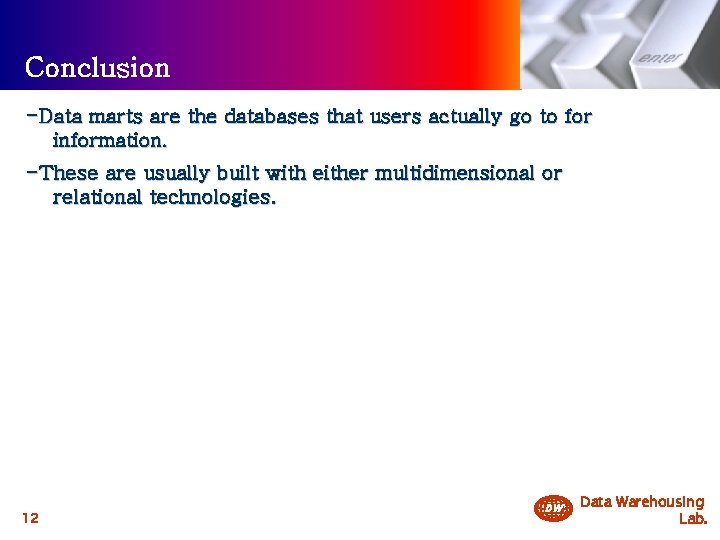 Conclusion

enter

-Data marts are the databases that users actually go to for information.

-These are usually built with either multidimensional or relational technologies.

12

DW Data Warehousing Lab.